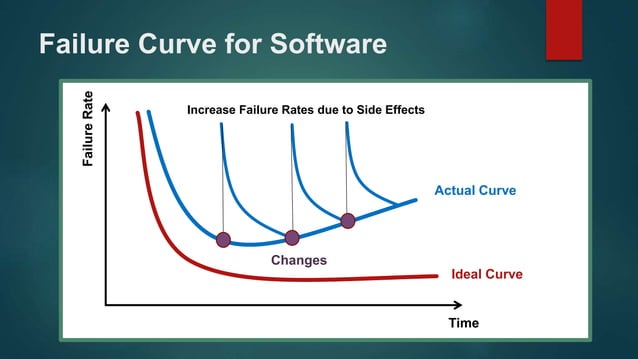 Failure Curve for Software

Failure Rate

Increase Failure Rates due to Side Effects

Actual Curve

Changes

Ideal Curve

Time